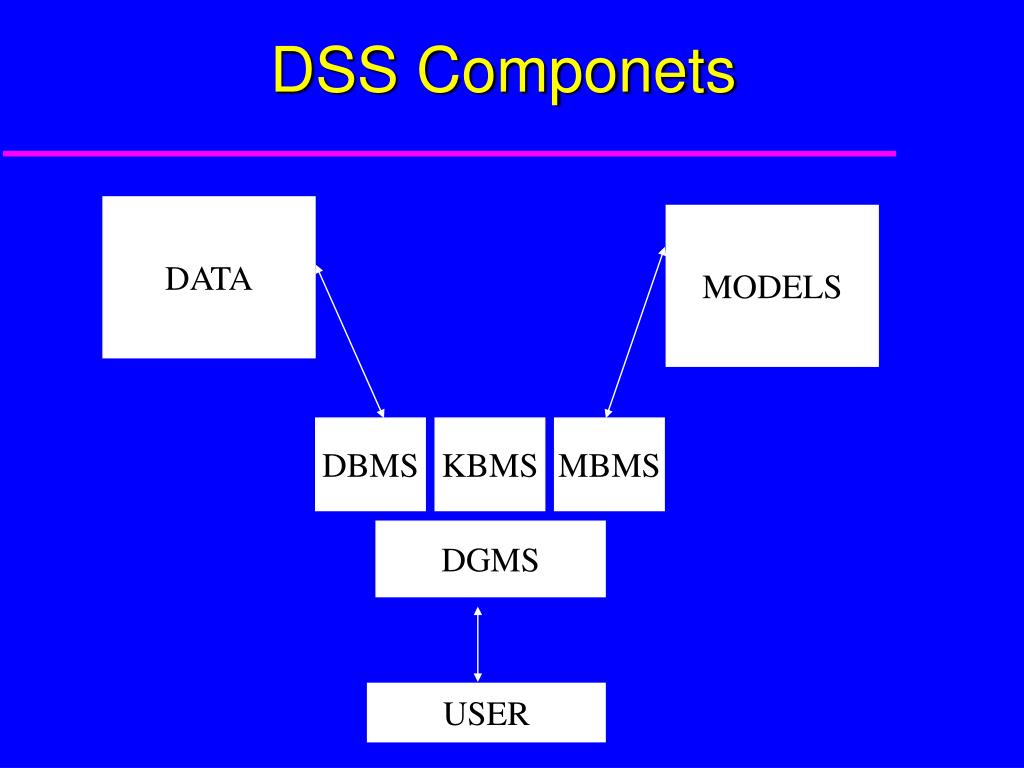 DSS Componets

DATA

MODELS

DBMS

KBMS

MBMS

DGMS

USER